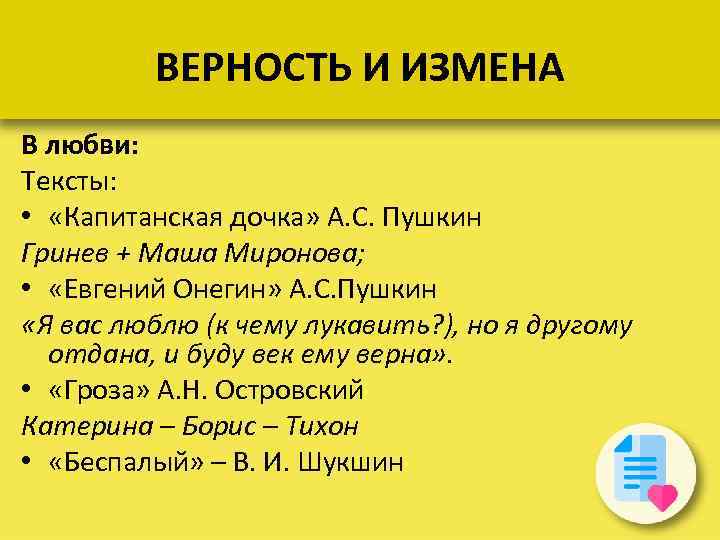 ВЕРНОСТЬ И ИЗМЕНА

В любви:

Тексты:

• «Капитанская дочка» А.С. Пушкин

Гринев + Маша Миронова;

• «Евгений Онегин» А.С.Пушкин

«Я вас люблю (к чему лукавить?), но я другому отдана, и буду век ему верна».

• «Гроза» А.Н. Островский

Катерина – Борис – Тихон

• «Беспалый» – В. И. Шукшин